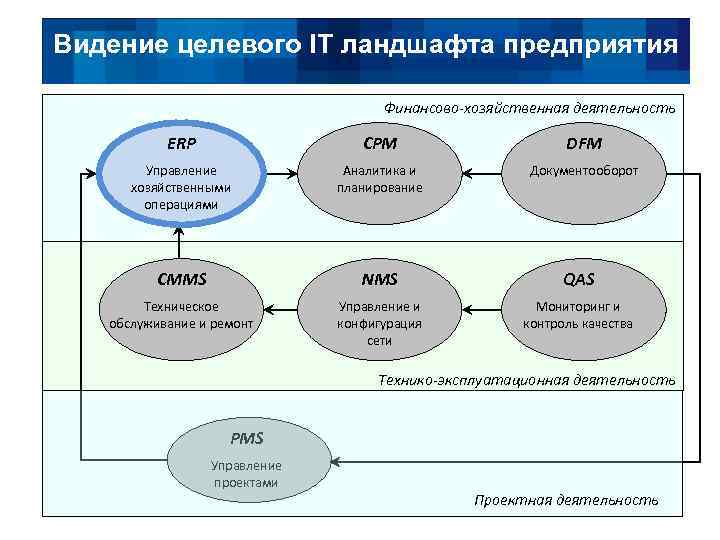 Видение целевого IT ландшафта предприятия

Финансово-хозяйственная деятельность

ERP
Управление хозяйственными операциями

CPM
Аналитика и планирование

DFM
Документооборот

CMMS
Техническое обслуживание и ремонт

NMS
Управление и конфигурация сети

QAS
Мониторинг и контроль качества

Технико-эксплуатационная деятельность

PMS
Управление проектами

Проектная деятельность